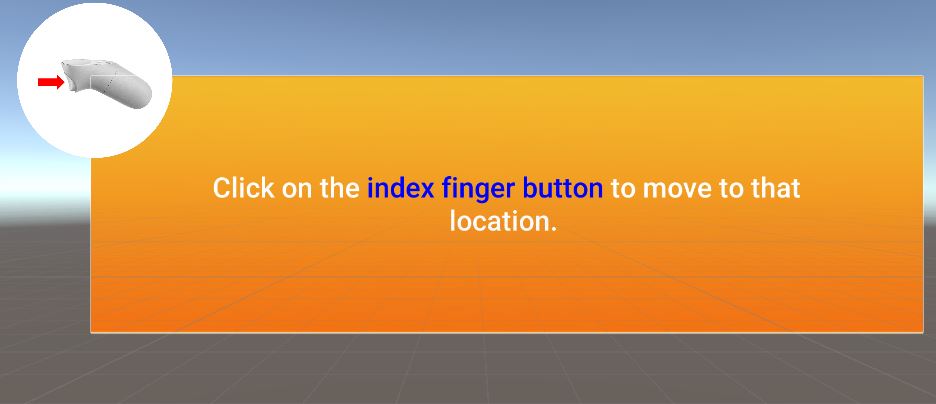 Click on the index finger button to move to that location.